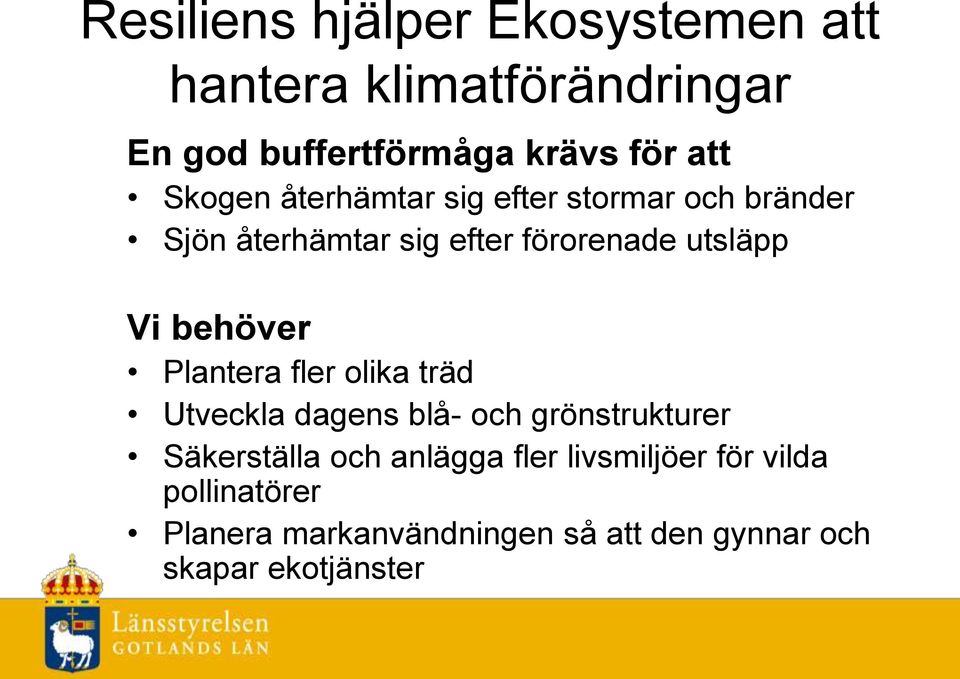 Resiliens hjälper Ekosystemen att hantera klimatförändringar

En god buffertförmåga krävs för att
• Skogen återhämtar sig efter stormar och bränder
• Sjön återhämtar sig efter förorenade utsläpp

Vi behöver
• Plantera fler olika träd
• Utveckla dagens blå- och grönstrukturer
• Säkerställa och anlägga fler livsmiljöer för vilda pollinatörer
• Planera markanvändningen så att den gynnar och skapar ekotjänster

Länsstyrelsen
GOTLANDS LÄN